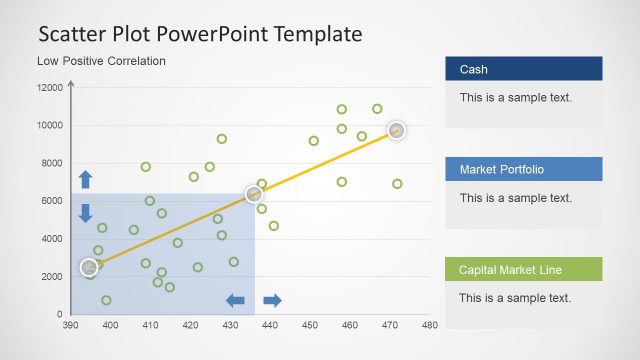 Scatter Plot PowerPoint Template

Low Positive Correlation

12000
10000
8000
6000
4000
2000
0
390 400 410 420 430 440 450 460 470 480

Cash

This is a sample text.

Market Portfolio

This is a sample text.

Capital Market Line

This is a sample text.